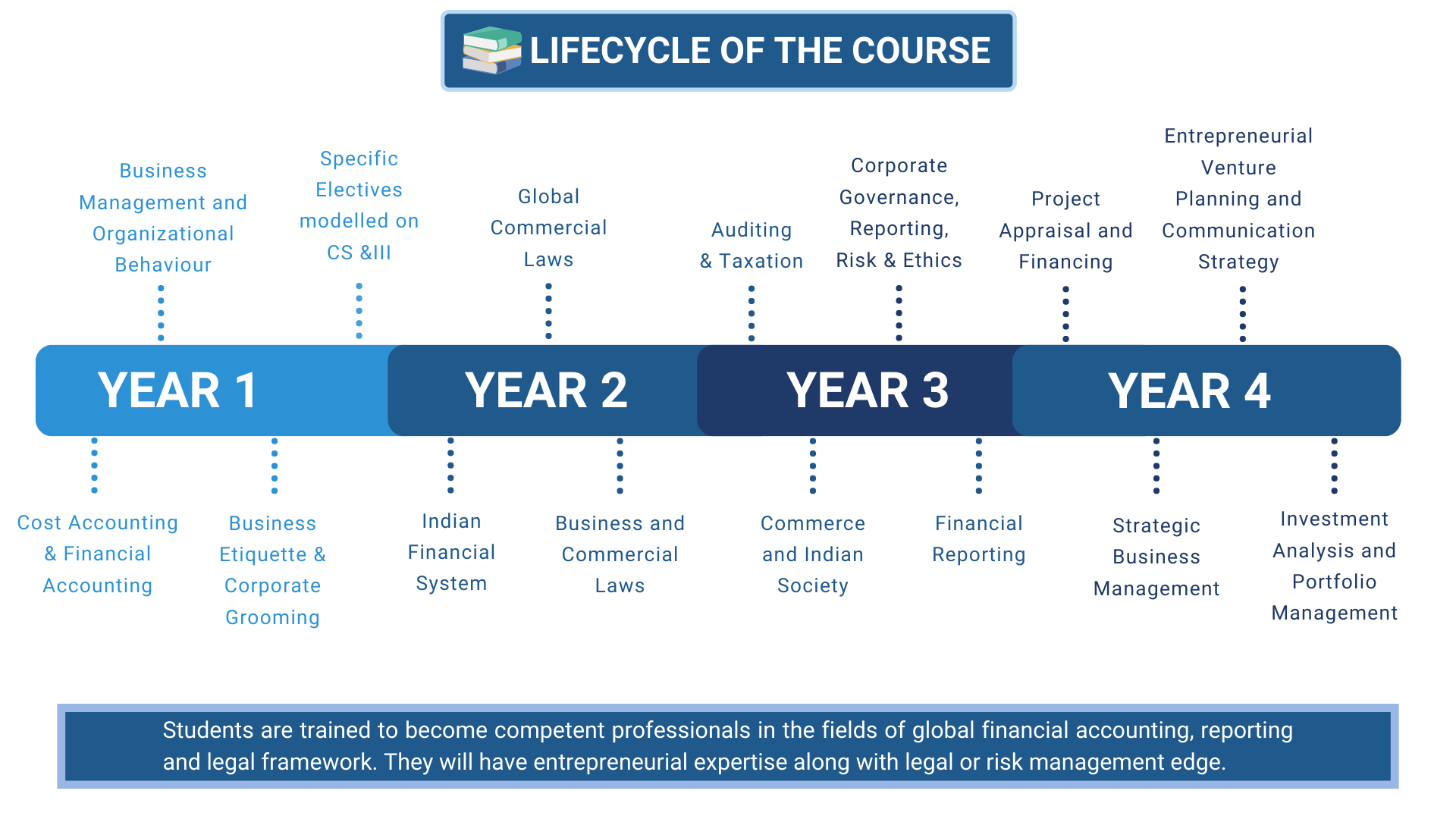 LIFECYCLE OF THE COURSE

Business Management and Organizational Behaviour

Specific Electives modelled on CS &III

Global Commercial Laws

Auditing & Taxation

Corporate Governance, Reporting, Risk & Ethics

Project Appraisal and Financing

Entrepreneurial Venture Planning and Communication Strategy

YEAR 1

YEAR 2

YEAR 3

YEAR 4

Cost Accounting & Financial Accounting

Business Etiquette & Corporate Grooming

Indian Financial System

Business and Commercial Laws

Commerce and Indian Society

Financial Reporting

Strategic Business Management

Investment Analysis and Portfolio Management

Students are trained to become competent professionals in the fields of global financial accounting, reporting and legal framework. They will have entrepreneurial expertise along with legal or risk management edge.